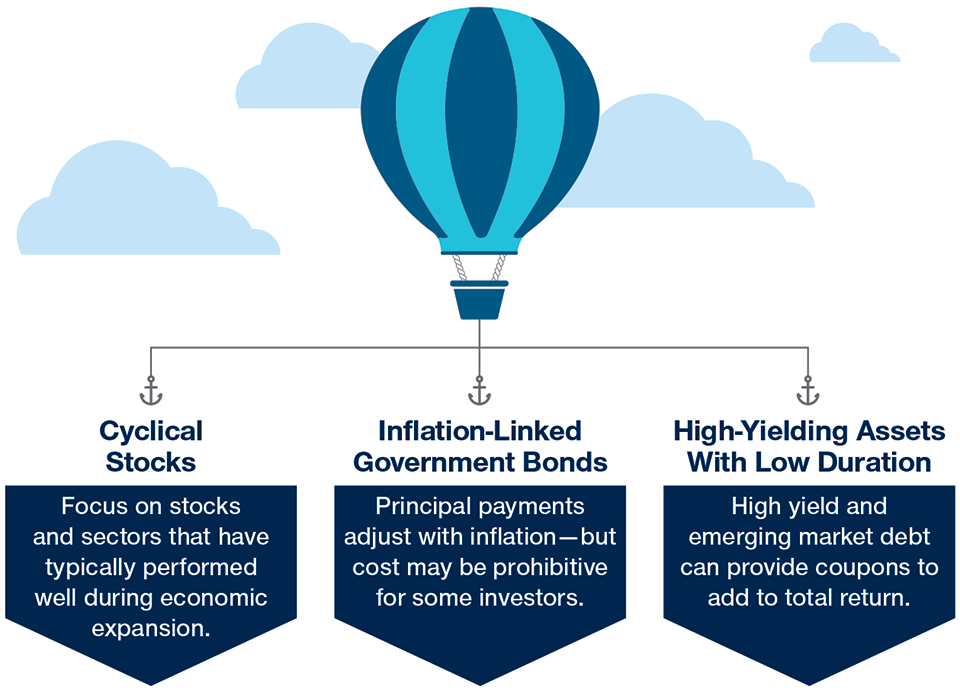 Cyclical Stocks

Focus on stocks and sectors that have typically performed well during economic expansion.

Inflation-Linked Government Bonds

Principal payments adjust with inflation—but cost may be prohibitive for some investors.

High-Yielding Assets With Low Duration

High yield and emerging market debt can provide coupons to add to total return.